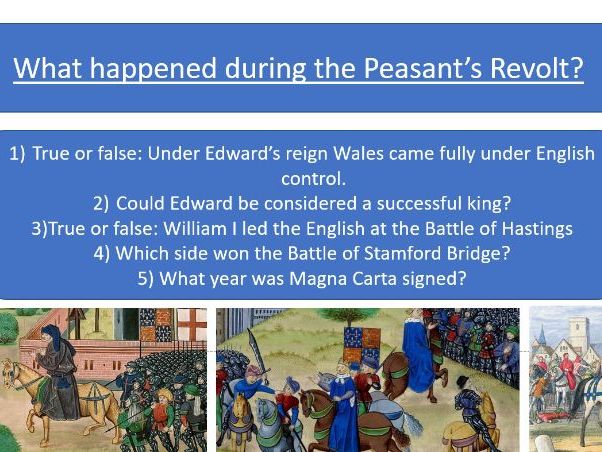 What happened during the Peasant's Revolt?

1) True or false: Under Edward's reign Wales came fully under English control.
2) Could Edward be considered a successful king?
3)True or false: William I led the English at the Battle of Hastings
4) Which side won the Battle of Stamford Bridge?
5) What year was Magna Carta signed?